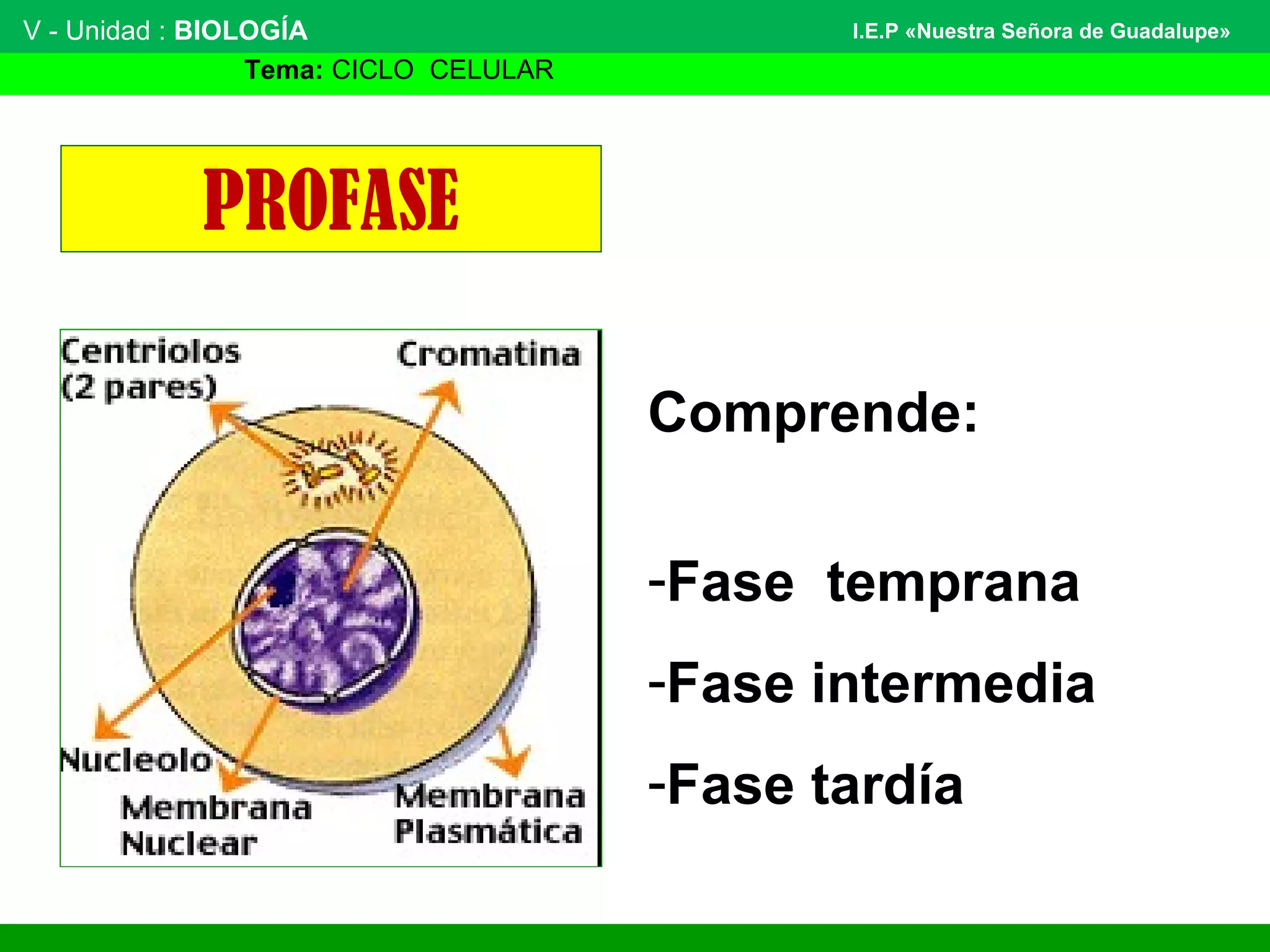 V - Unidad : BIOLOGÍA

I.E.P «Nuestra Señora de Guadalupe»

Tema: CICLO CELULAR

PROFASE

Centriolos (2 pares)

Cromatina

Nucleolo

Membrana Nuclear

Membrana Plasmática

Comprende:

-Fase temprana

-Fase intermedia

-Fase tardía